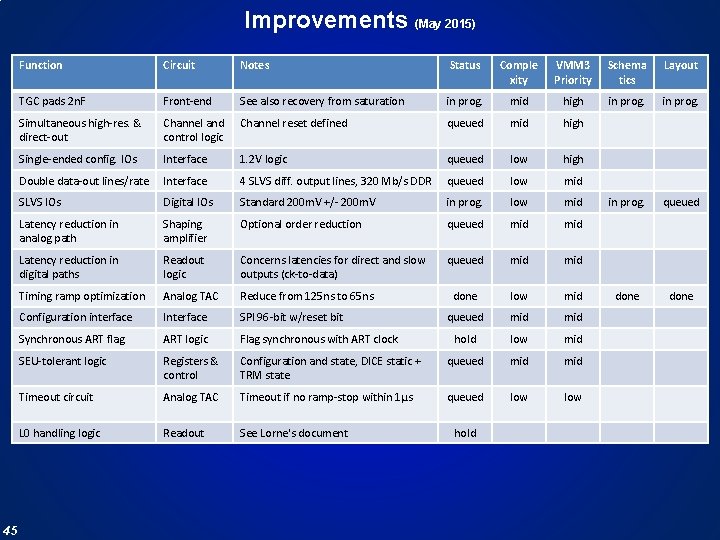 Improvements (May 2015)

| Function | Circuit | Notes | Status | Complexity | VMM3 Priority | Schematics | Layout |
|---|---|---|---|---|---|---|---|
| TGC pads 2nF | Front-end | See also recovery from saturation | in prog. | mid | high | in prog. | in prog. |
| Simultaneous high-res. & direct-out | Channel and control logic | Channel reset defined | queued | mid | high | | |
| Single-ended config. IOs | Interface | 1.2V logic | queued | low | high | | |
| Double data-out lines/rate | Interface | 4 SLVS diff. output lines, 320 Mb/s DDR | queued | low | mid | | |
| SLVS IOs | Digital IOs | Standard 200mV +/- 200mV | in prog. | low | mid | in prog. | queued |
| Latency reduction in analog path | Shaping amplifier | Optional order reduction | queued | mid | mid | | |
| Latency reduction in digital paths | Readout logic | Concerns latencies for direct and slow outputs (ck-to-data) | queued | mid | mid | | |
| Timing ramp optimization | Analog TAC | Reduce from 125ns to 65ns | done | low | mid | done | done |
| Configuration interface | Interface | SPI 96-bit w/reset bit | queued | mid | mid | | |
| Synchronous ART flag | ART logic | Flag synchronous with ART clock | hold | low | mid | | |
| SEU-tolerant logic | Registers & control | Configuration and state, DICE static + TRM state | queued | mid | mid | | |
| Timeout circuit | Analog TAC | Timeout if no ramp-stop within 1µs | queued | low | low | | |
| L0 handling logic | Readout | See Lorne's document | hold | | | | |

45